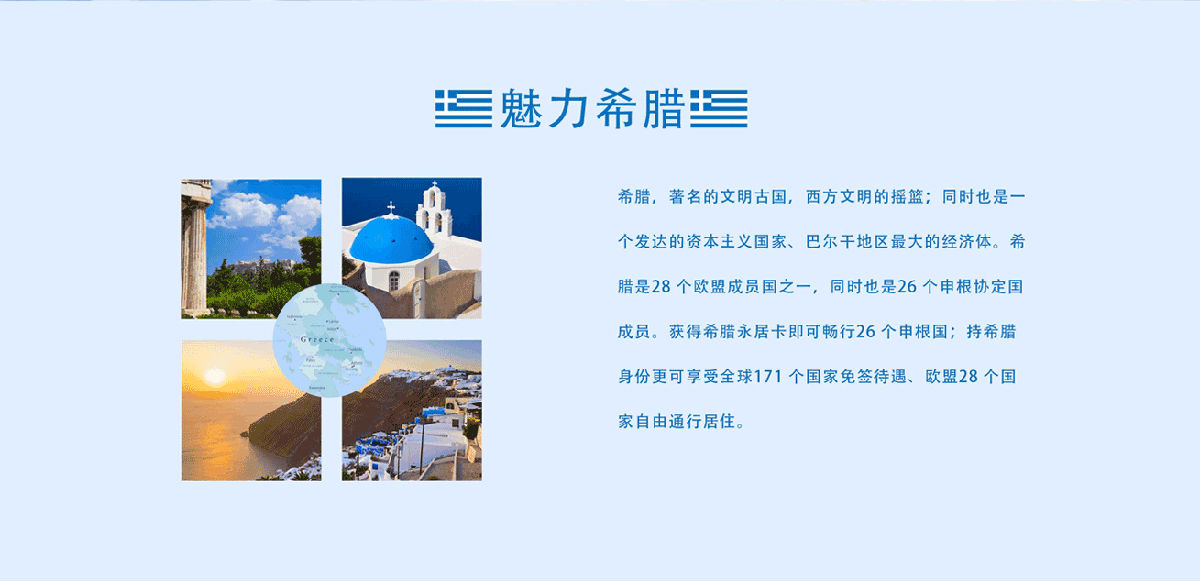 魅力希腊

Greece

希腊，著名的文明古国，西方文明的摇篮；同时也是一个发达的资本主义国家、巴尔干地区最大的经济体。希腊是28 个欧盟成员国之一，同时也是26 个申根协定国成员。获得希腊永居卡即可畅行26 个申根国；持希腊身份更可享受全球171 个国家免签待遇、欧盟28 个国家自由通行居住。